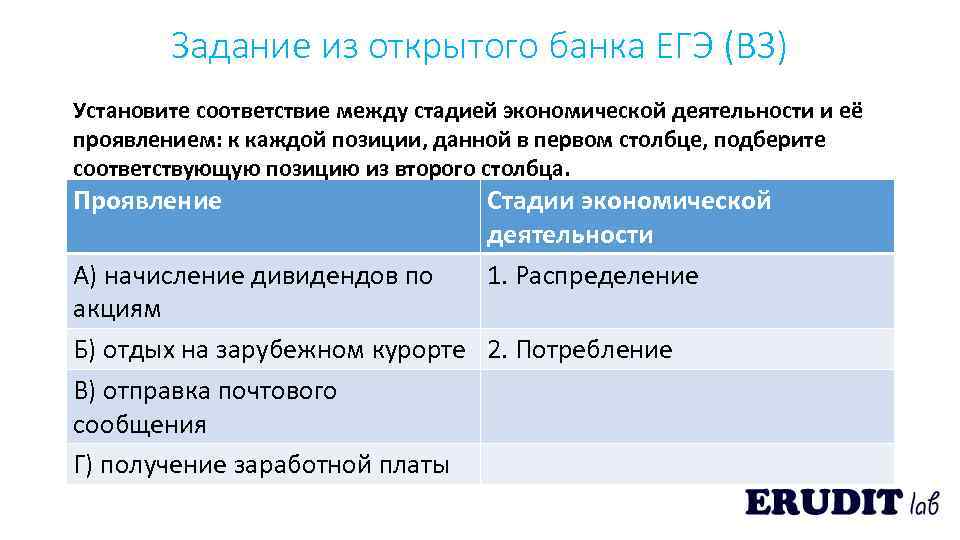 Задание из открытого банка ЕГЭ (В3)

Установите соответствие между стадией экономической деятельности и её проявлением: к каждой позиции, данной в первом столбце, подберите соответствующую позицию из второго столбца.

| Проявление | Стадии экономической деятельности |
|---|---|
| А) начисление дивидендов по акциям | 1. Распределение |
| Б) отдых на зарубежном курорте | 2. Потребление |
| В) отправка почтового сообщения | |
| Г) получение заработной платы | |

ERUDIT lab